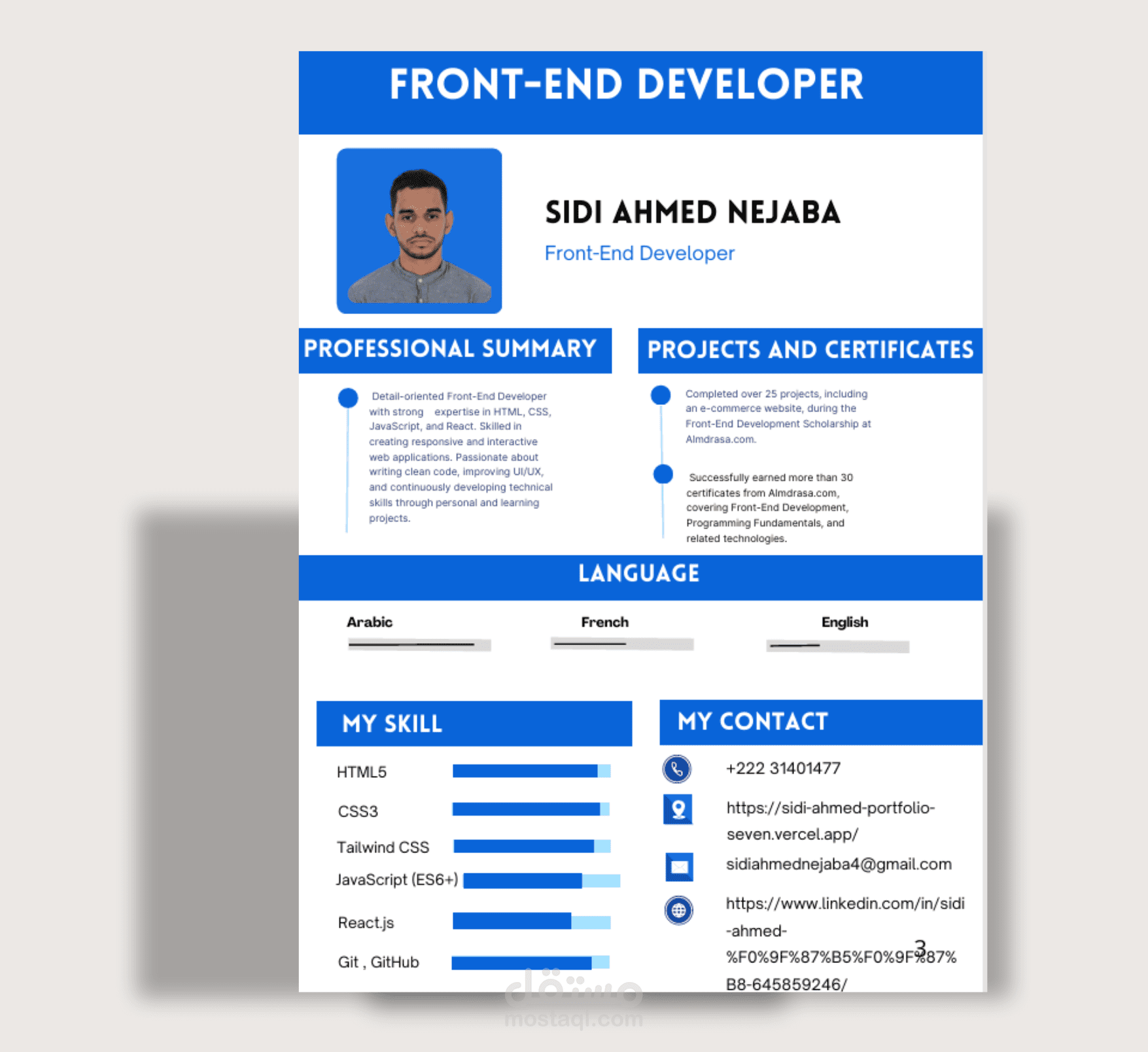 FRONT-END DEVELOPER

SIDI AHMED NEJABA

Front-End Developer

PROFESSIONAL SUMMARY

Detail-oriented Front-End Developer with strong expertise in HTML, CSS, JavaScript, and React. Skilled in creating responsive and interactive web applications. Passionate about writing clean code, improving UI/UX, and continuously developing technical skills through personal and learning projects.

PROJECTS AND CERTIFICATES

Completed over 25 projects, including an e-commerce website, during the Front-End Development Scholarship at Almdrasa.com.

Successfully earned more than 30 certificates from Almdrasa.com, covering Front-End Development, Programming Fundamentals, and related technologies.

LANGUAGE

Arabic

French

English

MY SKILL

HTML5

CSS3

Tailwind CSS

JavaScript (ES6+)

React.js

Git , GitHub

MY CONTACT

+222 31401477

https://sidi-ahmed-portfolio-seven.vercel.app/

sidiahmednejaba4@gmail.com

https://www.linkedin.com/in/sidi-ahmed-%F0%9F%87%B5%F0%9F%87%B8-645859246/

3

مستقل
mostaql.com